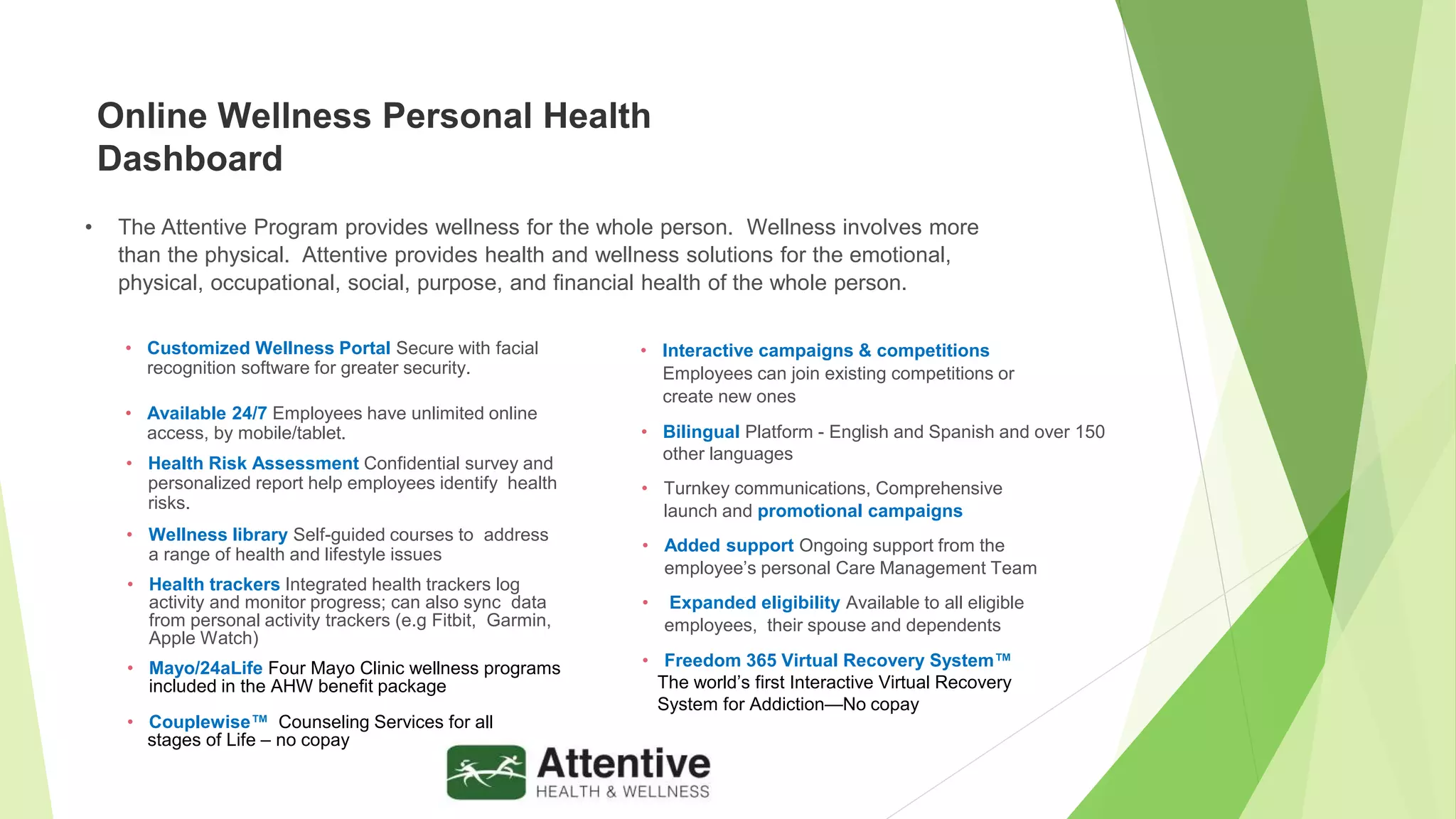 Online Wellness Personal Health Dashboard

• The Attentive Program provides wellness for the whole person. Wellness involves more than the physical. Attentive provides health and wellness solutions for the emotional, physical, occupational, social, purpose, and financial health of the whole person.

• Customized Wellness Portal Secure with facial recognition software for greater security.

• Available 24/7 Employees have unlimited online access, by mobile/tablet.

• Health Risk Assessment Confidential survey and personalized report help employees identify health risks.

• Wellness library Self-guided courses to address a range of health and lifestyle issues

• Health trackers Integrated health trackers log activity and monitor progress; can also sync data from personal activity trackers (e.g Fitbit, Garmin, Apple Watch)

• Mayo/24aLife Four Mayo Clinic wellness programs included in the AHW benefit package

• Couplewise™ Counseling Services for all stages of Life – no copay

• Interactive campaigns & competitions Employees can join existing competitions or create new ones

• Bilingual Platform - English and Spanish and over 150 other languages

• Turnkey communications, Comprehensive launch and promotional campaigns

• Added support Ongoing support from the employee's personal Care Management Team

• Expanded eligibility Available to all eligible employees, their spouse and dependents

• Freedom 365 Virtual Recovery System™ The world's first Interactive Virtual Recovery System for Addiction—No copay

Attentive
HEALTH & WELLNESS